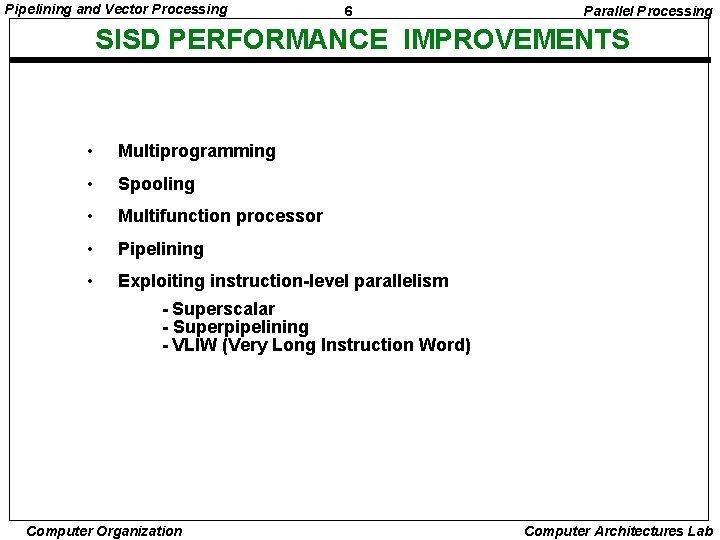 Pipelining and Vector Processing 6 Parallel Processing

SISD PERFORMANCE IMPROVEMENTS

• Multiprogramming
• Spooling
• Multifunction processor
• Pipelining
• Exploiting instruction-level parallelism
- Superscalar
- Superpipelining
- VLIW (Very Long Instruction Word)

Computer Organization Computer Architectures Lab